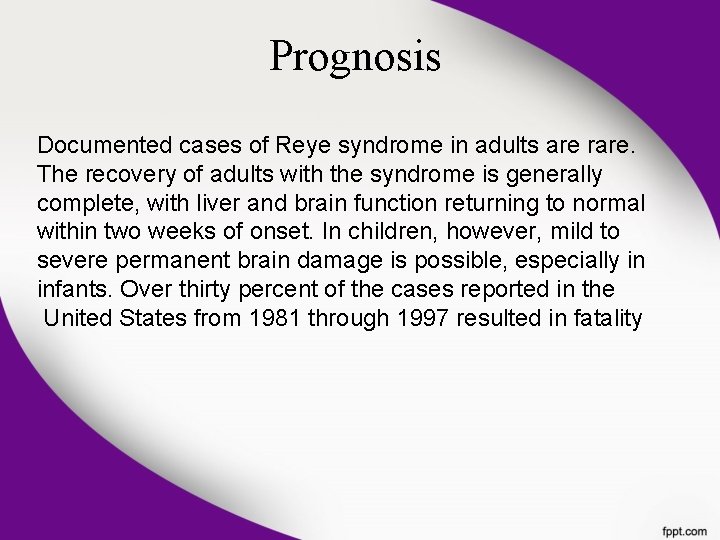 Prognosis

Documented cases of Reye syndrome in adults are rare. The recovery of adults with the syndrome is generally complete, with liver and brain function returning to normal within two weeks of onset. In children, however, mild to severe permanent brain damage is possible, especially in infants. Over thirty percent of the cases reported in the United States from 1981 through 1997 resulted in fatality

fppt.com